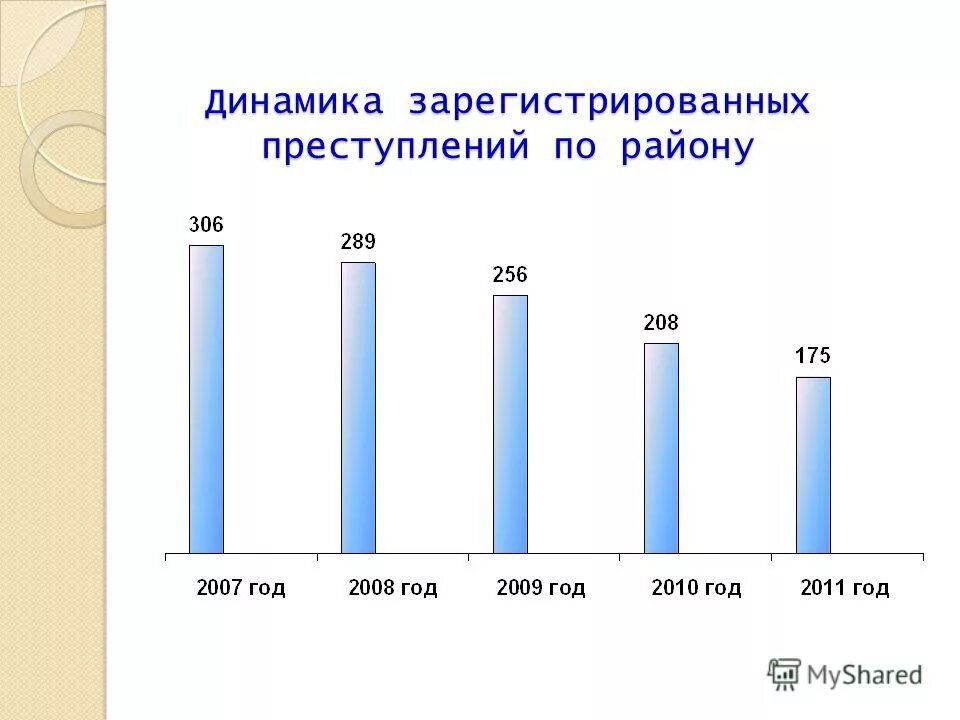 Динамика зарегистрированных преступлений по району

306
289
256
208
175

2007 год
2008 год
2009 год
2010 год
2011 год

MyShared